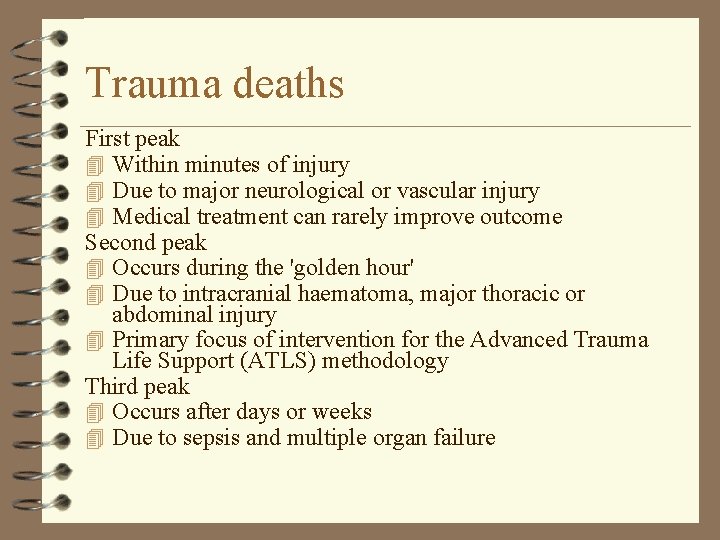 Trauma deaths

First peak
- Within minutes of injury
- Due to major neurological or vascular injury
- Medical treatment can rarely improve outcome

Second peak
- Occurs during the 'golden hour'
- Due to intracranial haematoma, major thoracic or abdominal injury
- Primary focus of intervention for the Advanced Trauma Life Support (ATLS) methodology

Third peak
- Occurs after days or weeks
- Due to sepsis and multiple organ failure